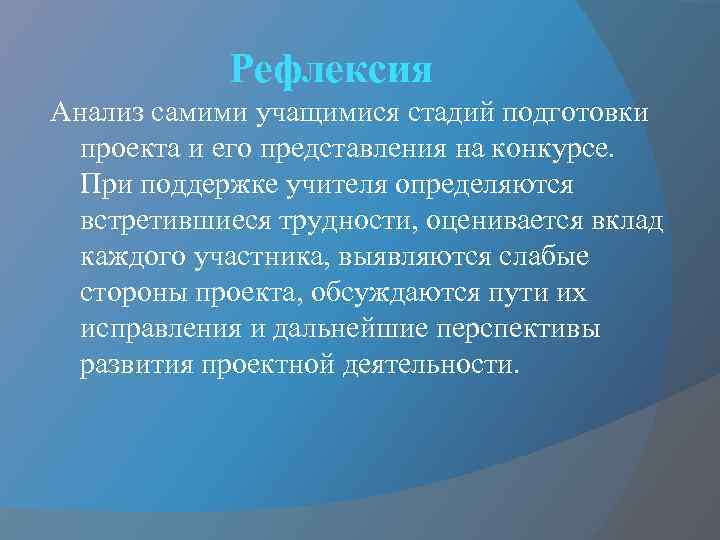 Рефлексия

Анализ самими учащимися стадий подготовки проекта и его представления на конкурсе. При поддержке учителя определяются встретившиеся трудности, оценивается вклад каждого участника, выявляются слабые стороны проекта, обсуждаются пути их исправления и дальнейшие перспективы развития проектной деятельности.